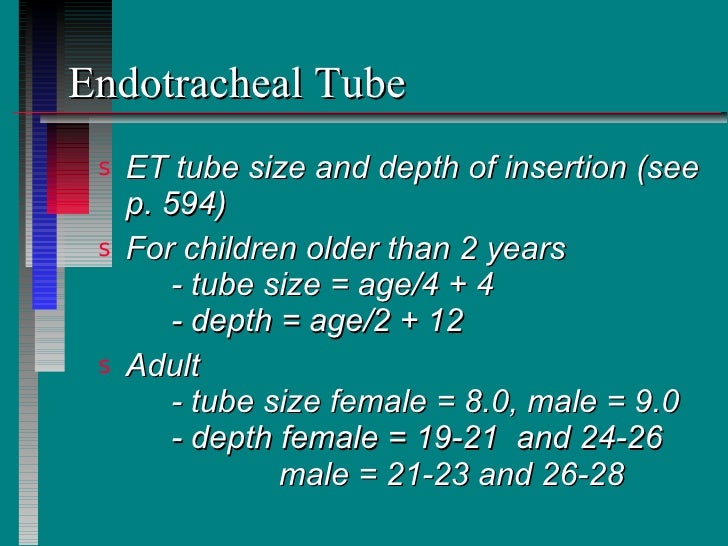 Endotracheal Tube

s ET tube size and depth of insertion (see p. 594)

s For children older than 2 years
- tube size = age/4 + 4
- depth = age/2 + 12

s Adult
- tube size female = 8.0, male = 9.0
- depth female = 19-21 and 24-26
male = 21-23 and 26-28